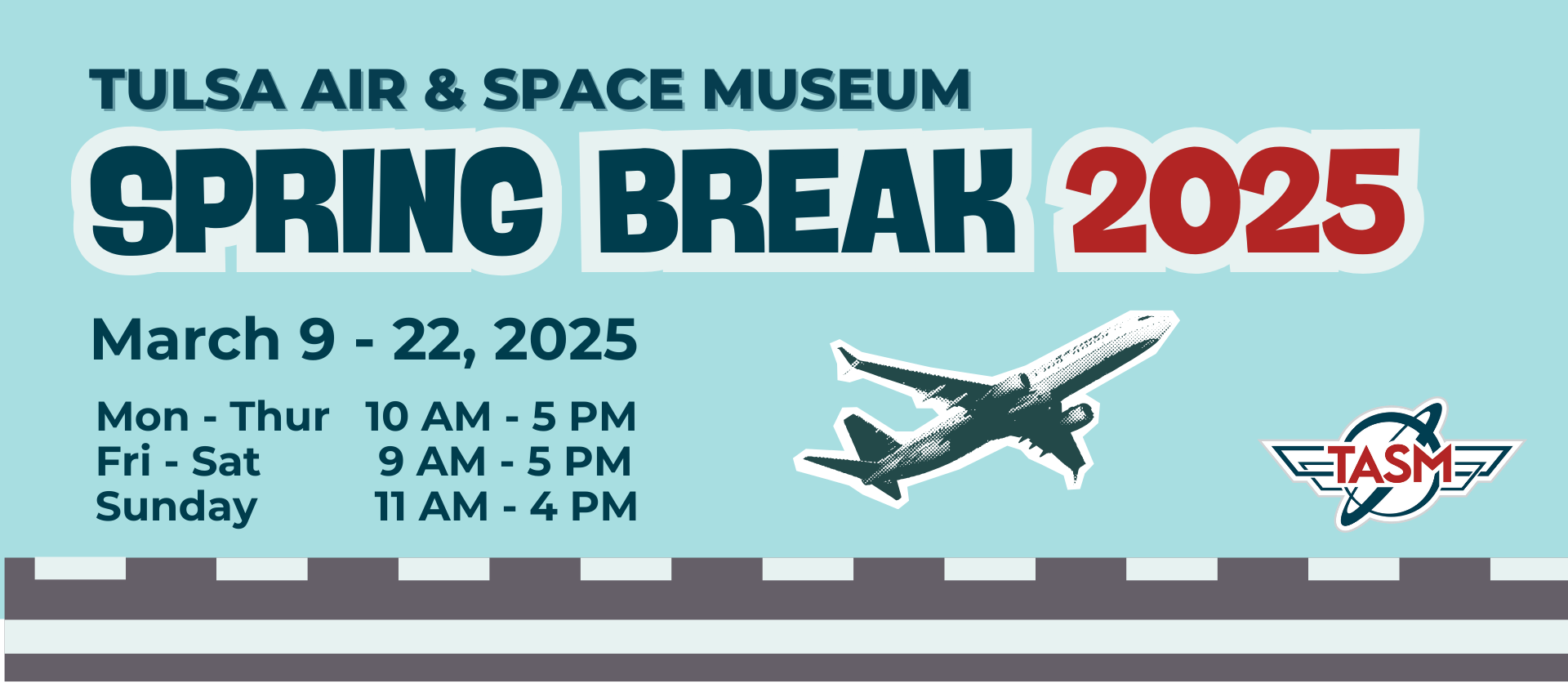 TULSA AIR & SPACE MUSEUM
SPRING BREAK 2025

March 9 - 22, 2025

| Mon - Thur | 10 AM - 5 PM |
|---|---|
| Fri - Sat | 9 AM - 5 PM |
| Sunday | 11 AM - 4 PM |

TASM